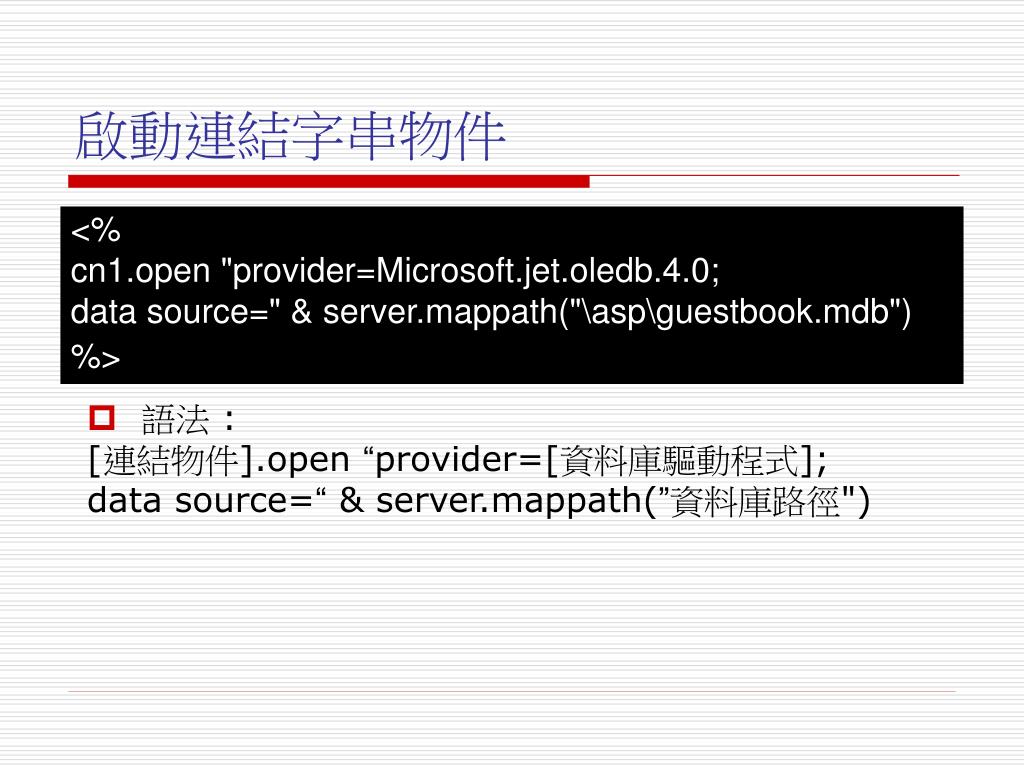 啟動連結字串物件

<%
cn1.open "provider=Microsoft.jet.oledb.4.0;
data source=" & server.mappath("\asp\guestbook.mdb")
%>

語法：
[連結物件].open “provider=[資料庫驅動程式];
data source=“ & server.mappath(”資料庫路徑")